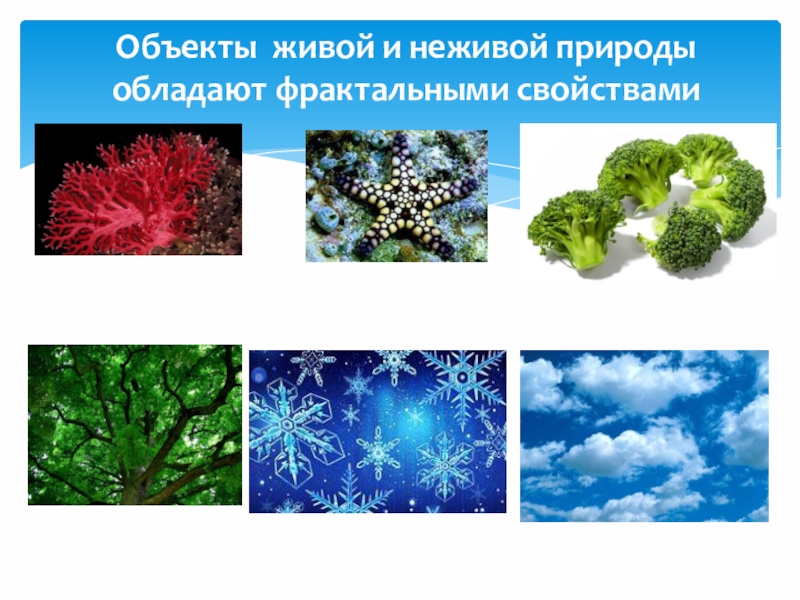 Объекты  живой и неживой природы обладают фрактальными свойствами